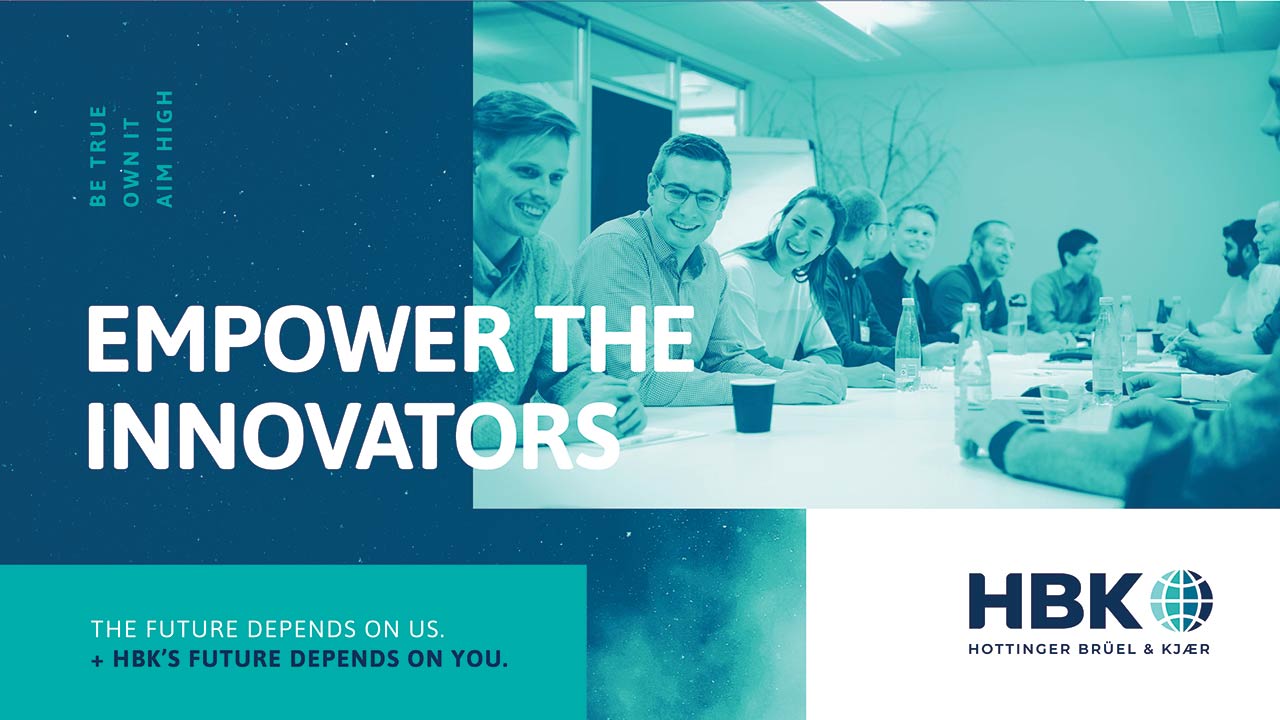 BE TRUE
OWN IT
AIM HIGH

EMPOWER THE INNOVATORS

THE FUTURE DEPENDS ON US.
+ HBK'S FUTURE DEPENDS ON YOU.

HBK
HOTTINGER BRÜEL & KJÆR